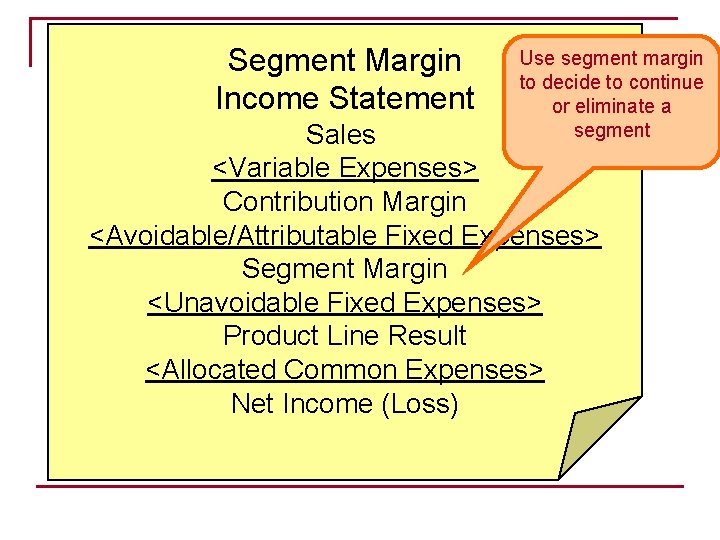 Segment Margin
Income Statement
Sales
<Variable Expenses>
Contribution Margin
<Avoidable/Attributable Fixed Expenses>
Segment Margin
<Unavoidable Fixed Expenses>
Product Line Result
<Allocated Common Expenses>
Net Income (Loss)

Use segment margin to decide to continue or eliminate a segment